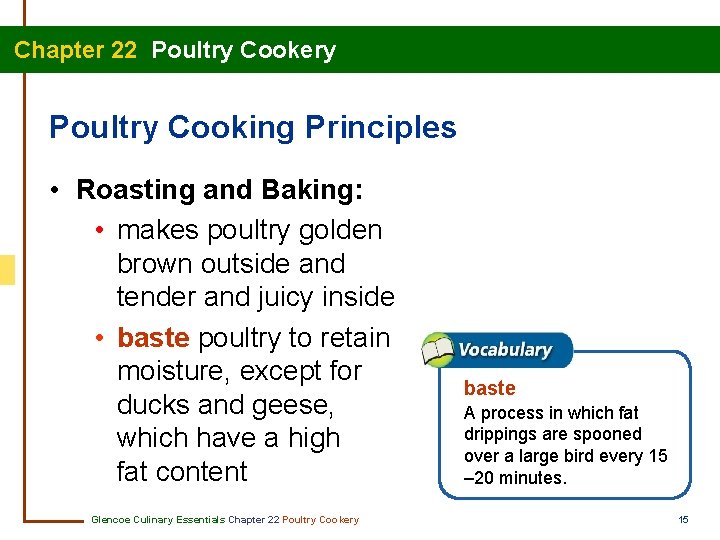 Chapter 22 Poultry Cookery

Poultry Cooking Principles

• Roasting and Baking:

• makes poultry golden brown outside and tender and juicy inside

• baste poultry to retain moisture, except for ducks and geese, which have a high fat content

Vocabulary

baste

A process in which fat drippings are spooned over a large bird every 15 –20 minutes.

Glencoe Culinary Essentials Chapter 22 Poultry Cookery

15